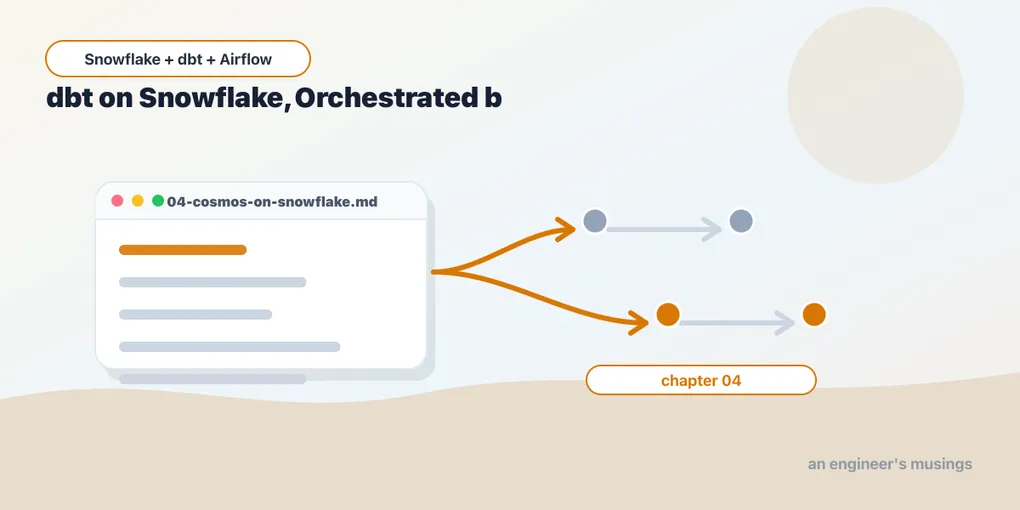 Snowflake + dbt + Airflow

dbt on Snowflake, Orchestrated b

04-cosmos-on-snowflake.md

chapter 04

an engineer's musings